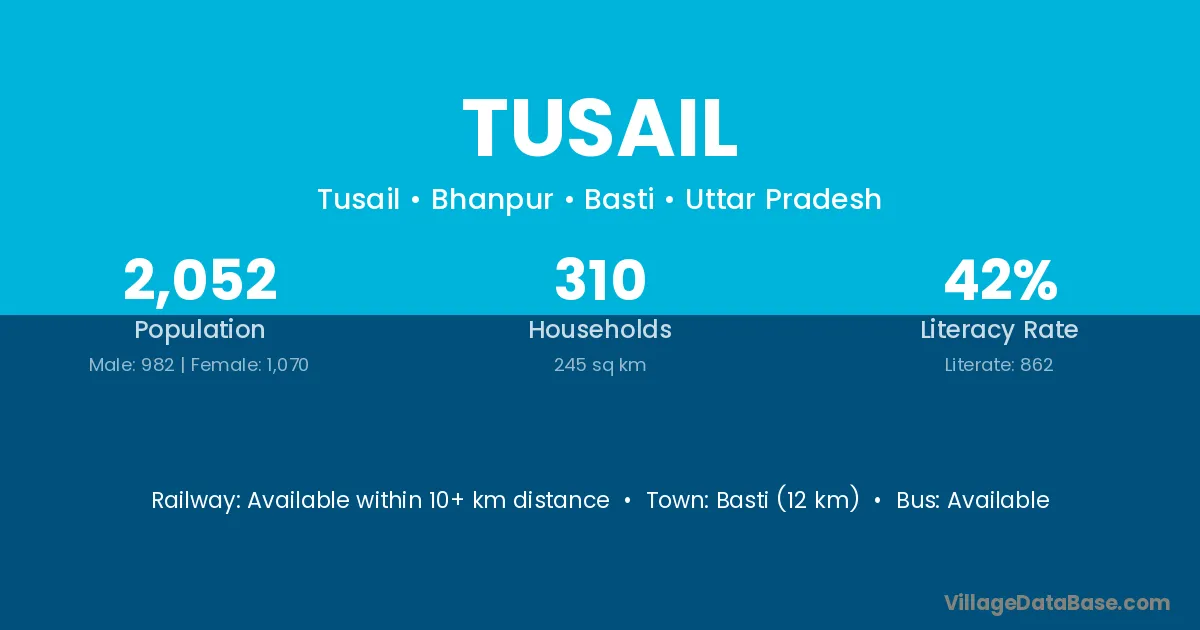 TUSAIL

Tusail • Bhanpur • Basti • Uttar Pradesh

2,052
Population
Male: 982 | Female: 1,070

310
Households
245 sq km

42%
Literacy Rate
Literate: 862

Railway: Available within 10+ km distance • Town: Basti (12 km) • Bus: Available

VillageDataBase.com